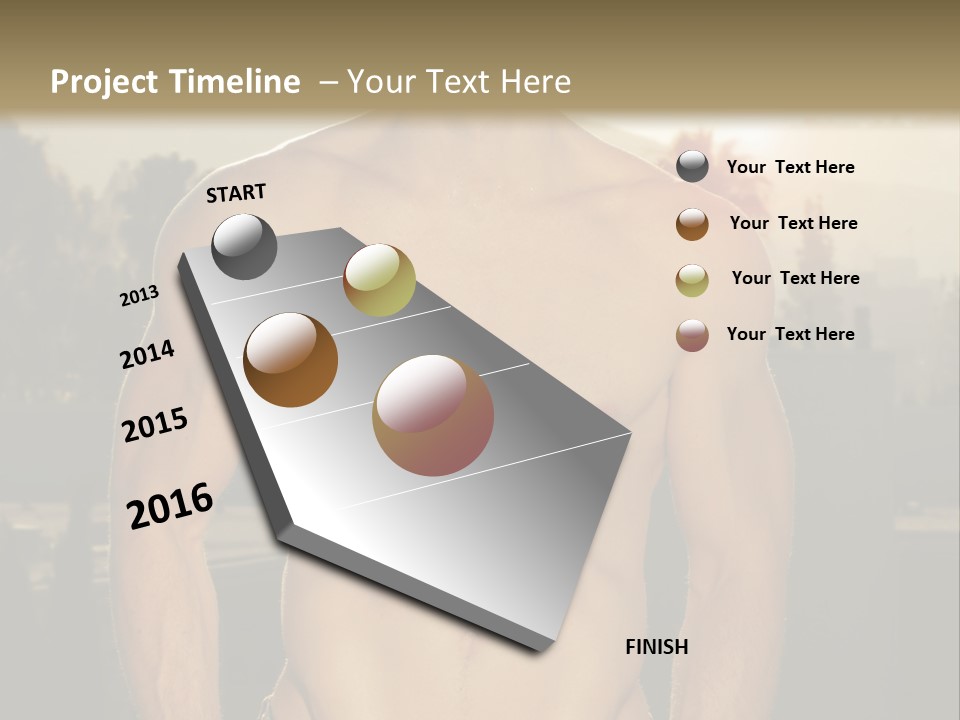 Project Timeline – Your Text Here

START

2013

2014

2015

2016

FINISH

Your Text Here

Your Text Here

Your Text Here

Your Text Here